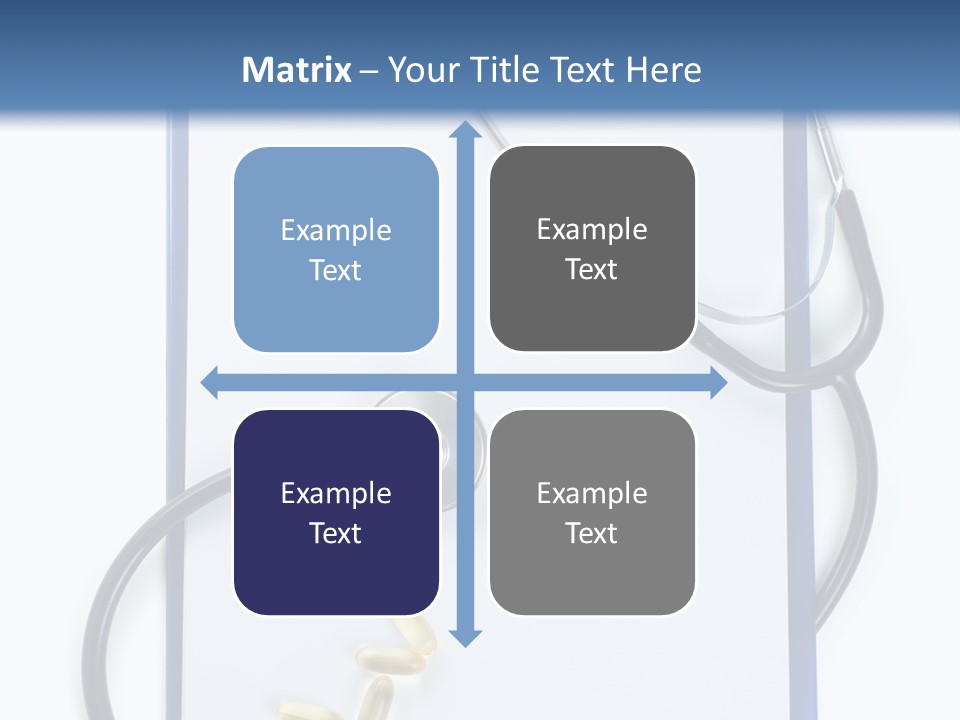 Matrix – Your Title Text Here

Example Text

Example Text

Example Text

Example Text